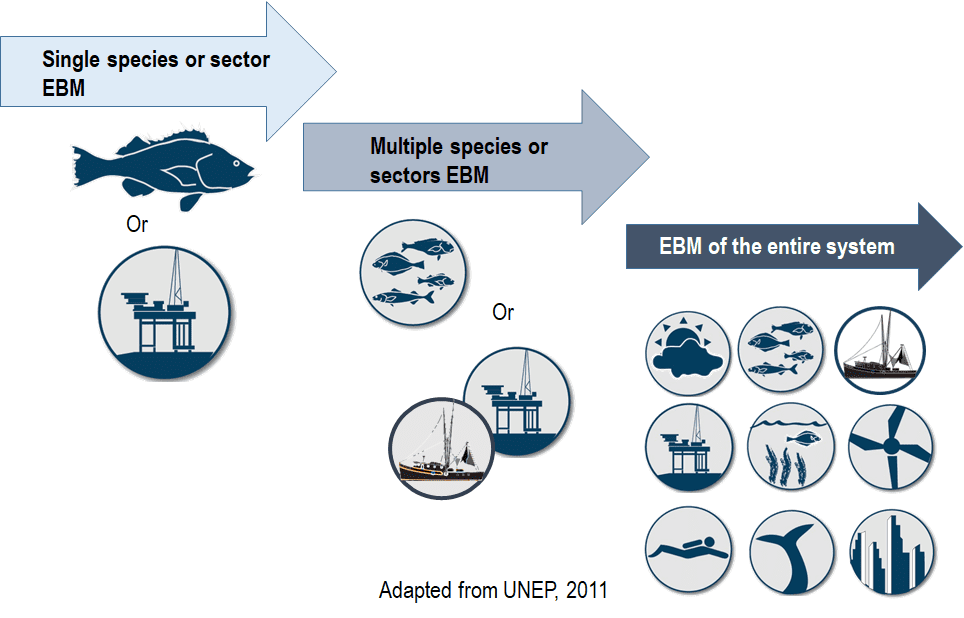 Single species or sector EBM

Or

Multiple species or sectors EBM

Or

EBM of the entire system

Adapted from UNEP, 2011